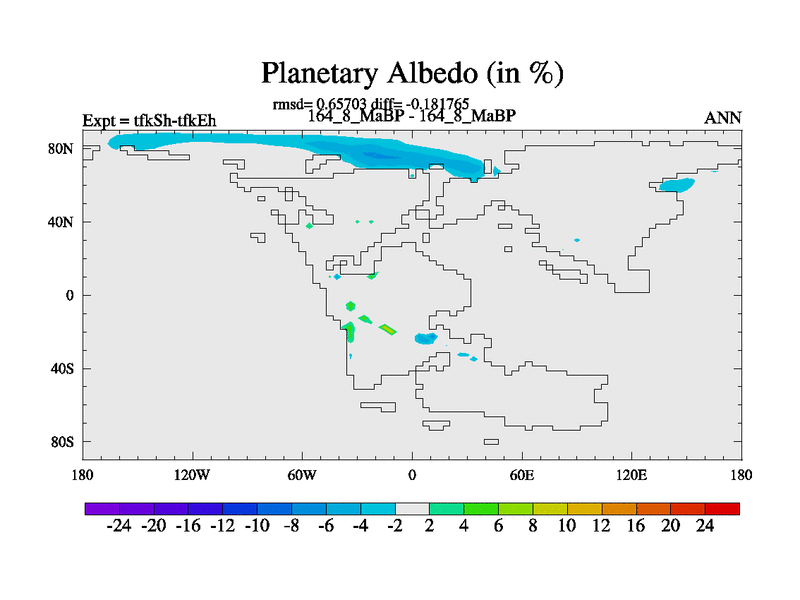 Planetary Albedo (in %)

rmsd= 0.65703 diff= -0.181765

Expt = tfkSh-tfkEh

164_8_MaBP - 164_8_MaBP

ANN

80N

40N

0

40S

80S

180

120W

60W

0

60E

120E

180

-24 -20 -16 -12 -10 -8 -6 -4 -2 2 4 6 8 10 12 16 20 24